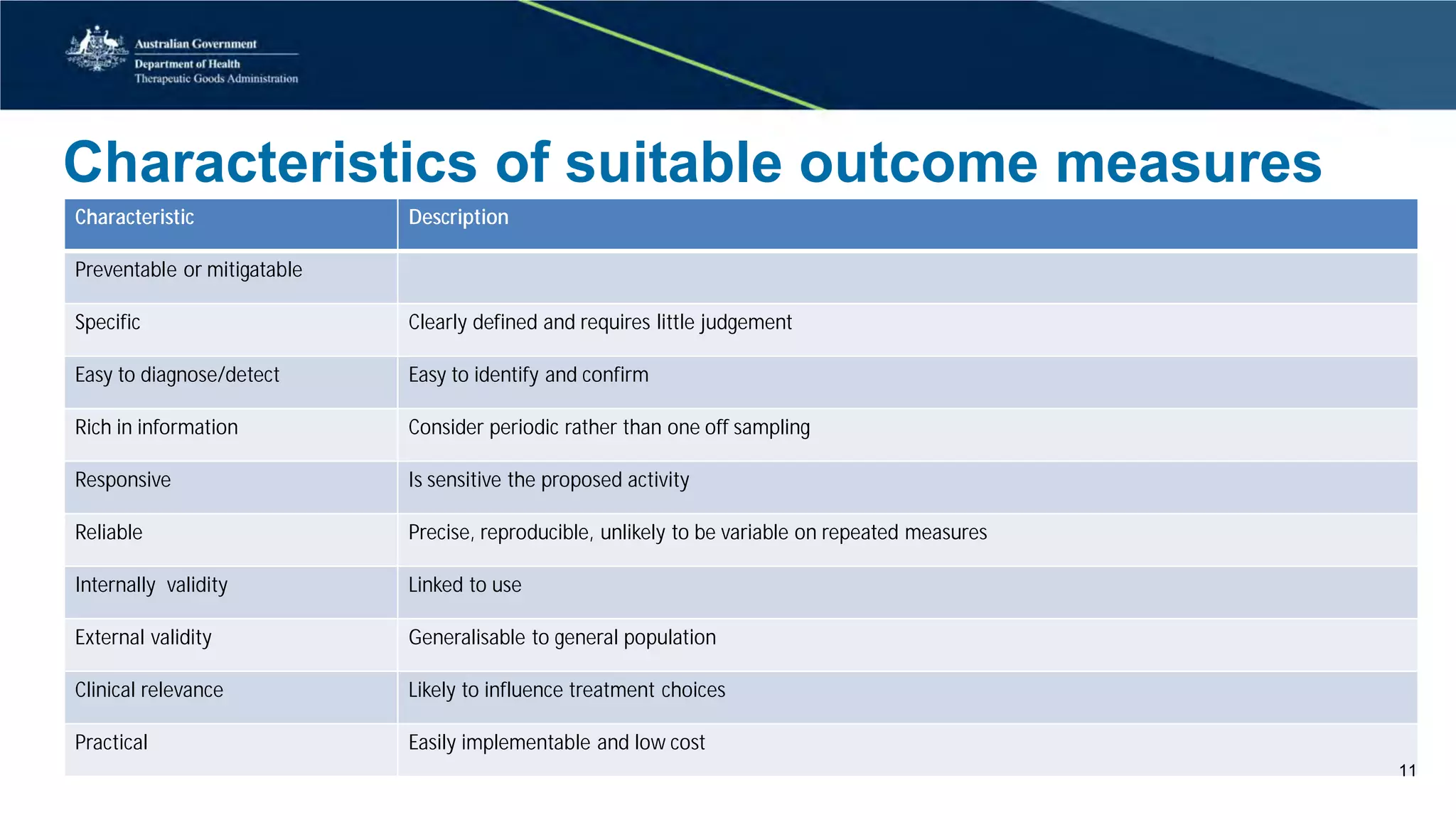 Australian Government
Department of Health
Therapeutic Goods Administration

Characteristics of suitable outcome measures

| Characteristic | Description |
|---|---|
| Preventable or mitigatable | |
| Specific | Clearly defined and requires little judgement |
| Easy to diagnose/detect | Easy to identify and confirm |
| Rich in information | Consider periodic rather than one off sampling |
| Responsive | Is sensitive the proposed activity |
| Reliable | Precise, reproducible, unlikely to be variable on repeated measures |
| Internally validity | Linked to use |
| External validity | Generalisable to general population |
| Clinical relevance | Likely to influence treatment choices |
| Practical | Easily implementable and low cost |

11